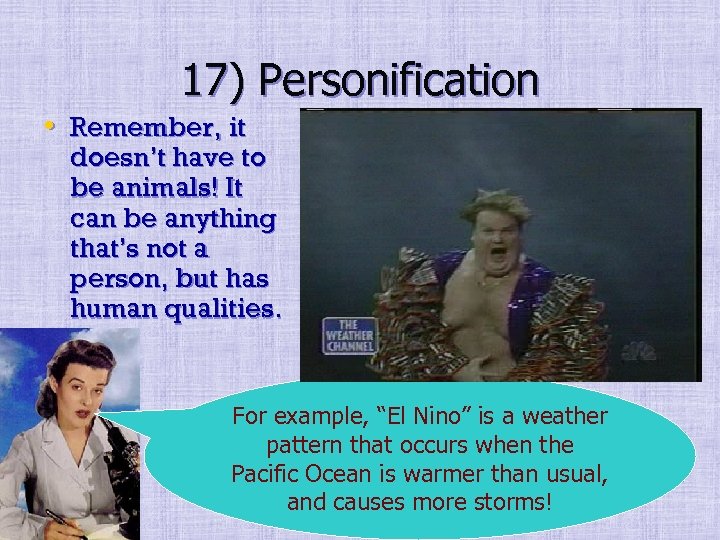 17) Personification

• Remember, it doesn't have to be animals! It can be anything that's not a person, but has human qualities.

THE WEATHER CHANNEL

For example, "El Nino" is a weather pattern that occurs when the Pacific Ocean is warmer than usual, and causes more storms!